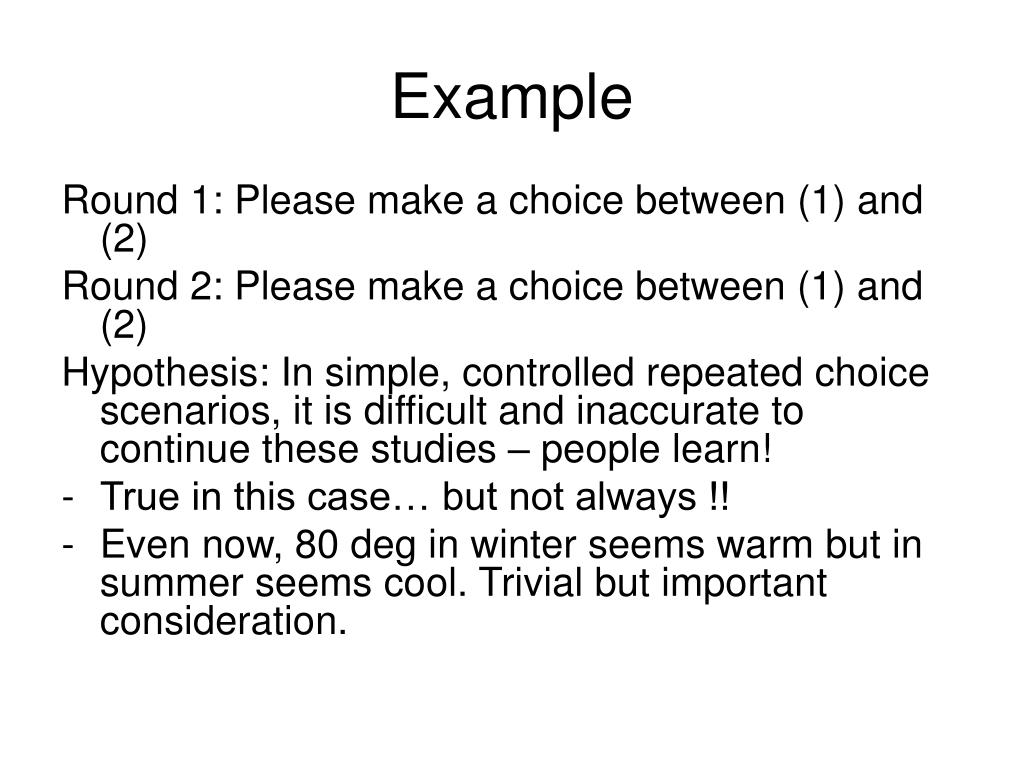 Example

Round 1: Please make a choice between (1) and (2)

Round 2: Please make a choice between (1) and (2)

Hypothesis: In simple, controlled repeated choice scenarios, it is difficult and inaccurate to continue these studies – people learn!

- True in this case… but not always !!
- Even now, 80 deg in winter seems warm but in summer seems cool. Trivial but important consideration.